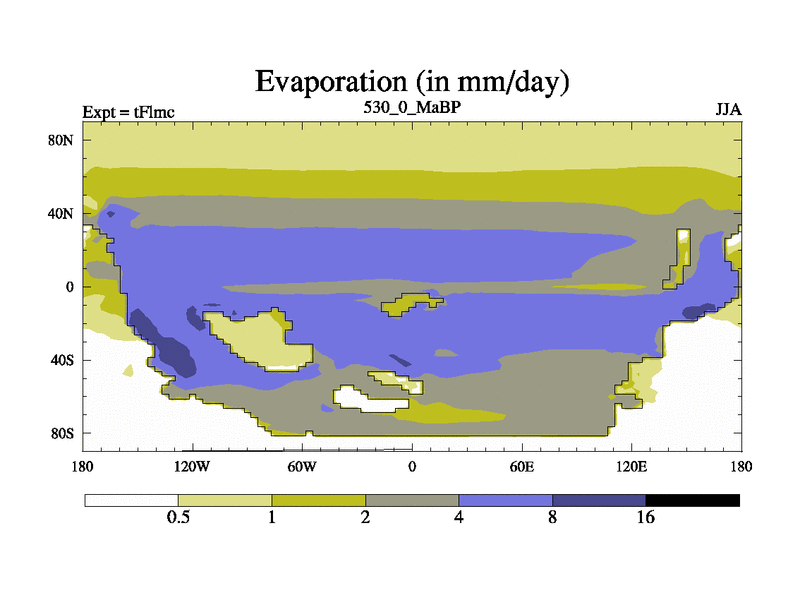 Evaporation (in mm/day)

Expt = tFlmc

530_0_MaBP

JJA

80N

40N

0

40S

80S

180

120W

60W

0

60E

120E

180

0.5

1

2

4

8

16